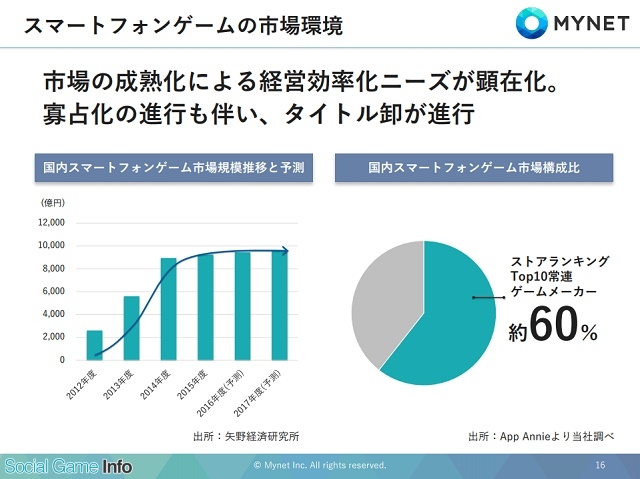 スマートフォンゲームの市場環境

MYNET

市場の成熟化による経営効率化ニーズが顕在化。
寡占化の進行も伴い、タイトル卸が進行

国内スマートフォンゲーム市場規模推移と予測

(億円)
12,000
10,000
8,000
6,000
4,000
2,000
0

2012年度
2013年度
2014年度
2015年度
2016年度(予測)
2017年度(予測)

出所：矢野経済研究所

国内スマートフォンゲーム市場構成比

ストアランキング
Top10常連
ゲームメーカー
約60%

出所：App Annieより当社調べ

Social Game Info

© Mynet Inc. All rights reserved.

16